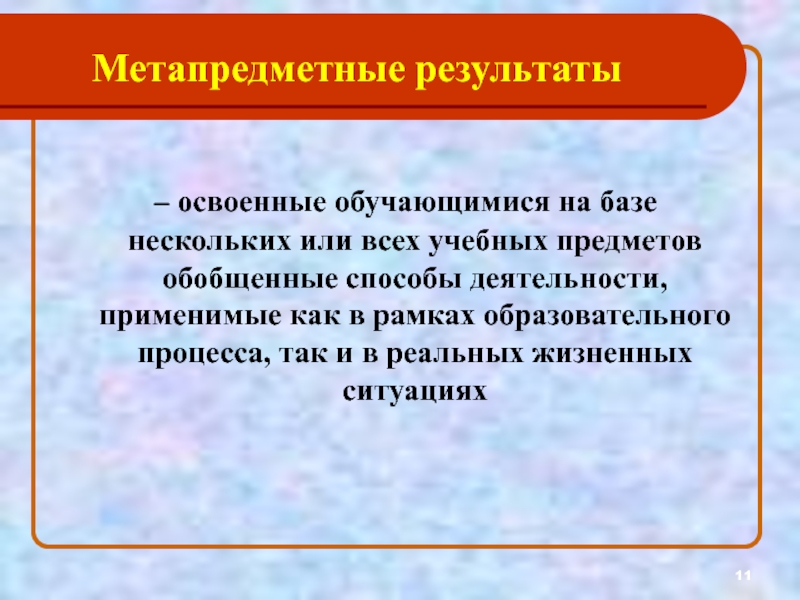 Метапредметные результаты

– освоенные обучающимися на базе нескольких или всех учебных предметов обобщенные способы деятельности, применимые как в рамках образовательного процесса, так и в реальных жизненных ситуациях

11